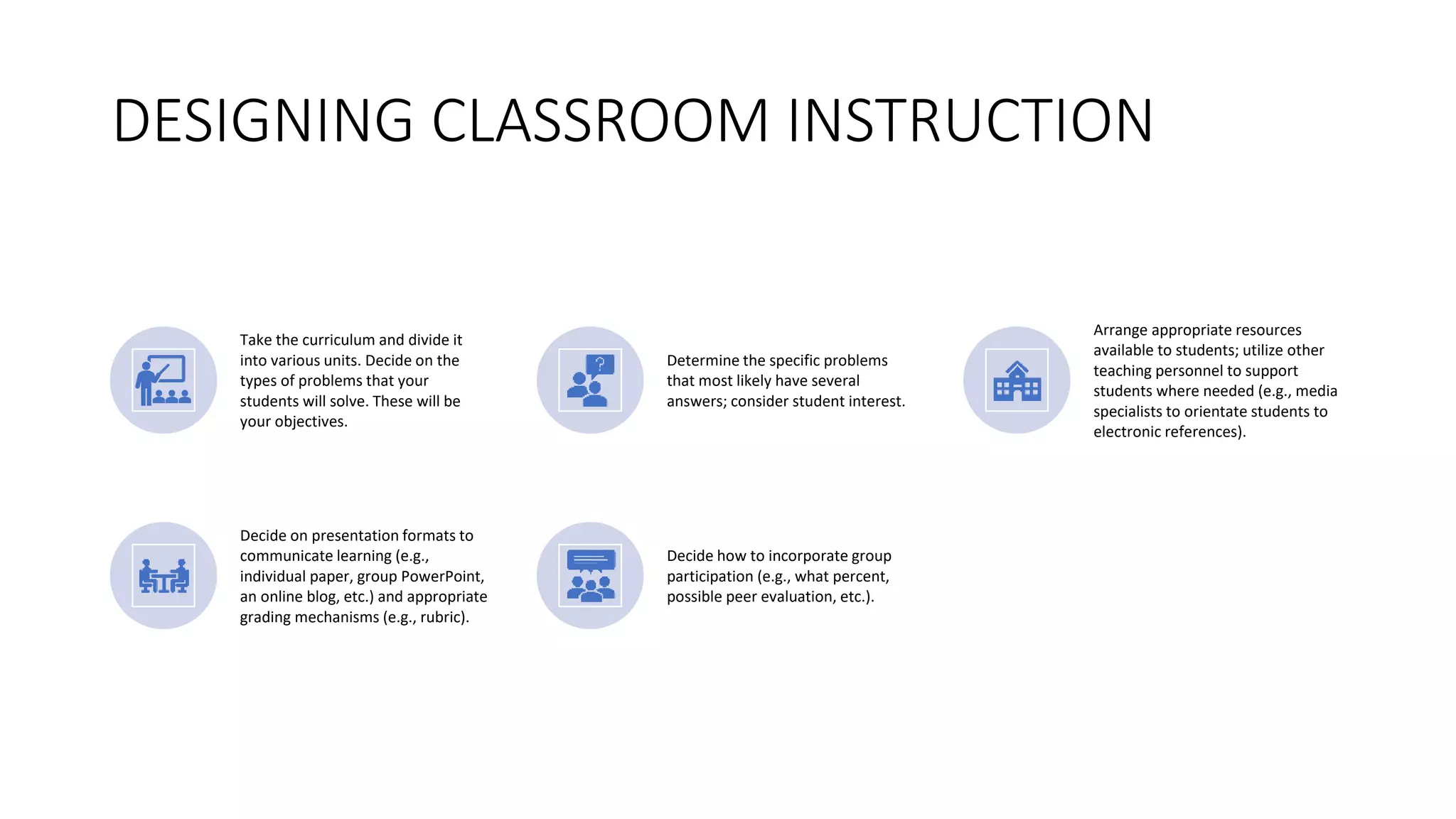 DESIGNING CLASSROOM INSTRUCTION

Take the curriculum and divide it into various units. Decide on the types of problems that your students will solve. These will be your objectives.

Determine the specific problems that most likely have several answers; consider student interest.

Arrange appropriate resources available to students; utilize other teaching personnel to support students where needed (e.g., media specialists to orientate students to electronic references).

Decide on presentation formats to communicate learning (e.g., individual paper, group PowerPoint, an online blog, etc.) and appropriate grading mechanisms (e.g., rubric).

Decide how to incorporate group participation (e.g., what percent, possible peer evaluation, etc.).